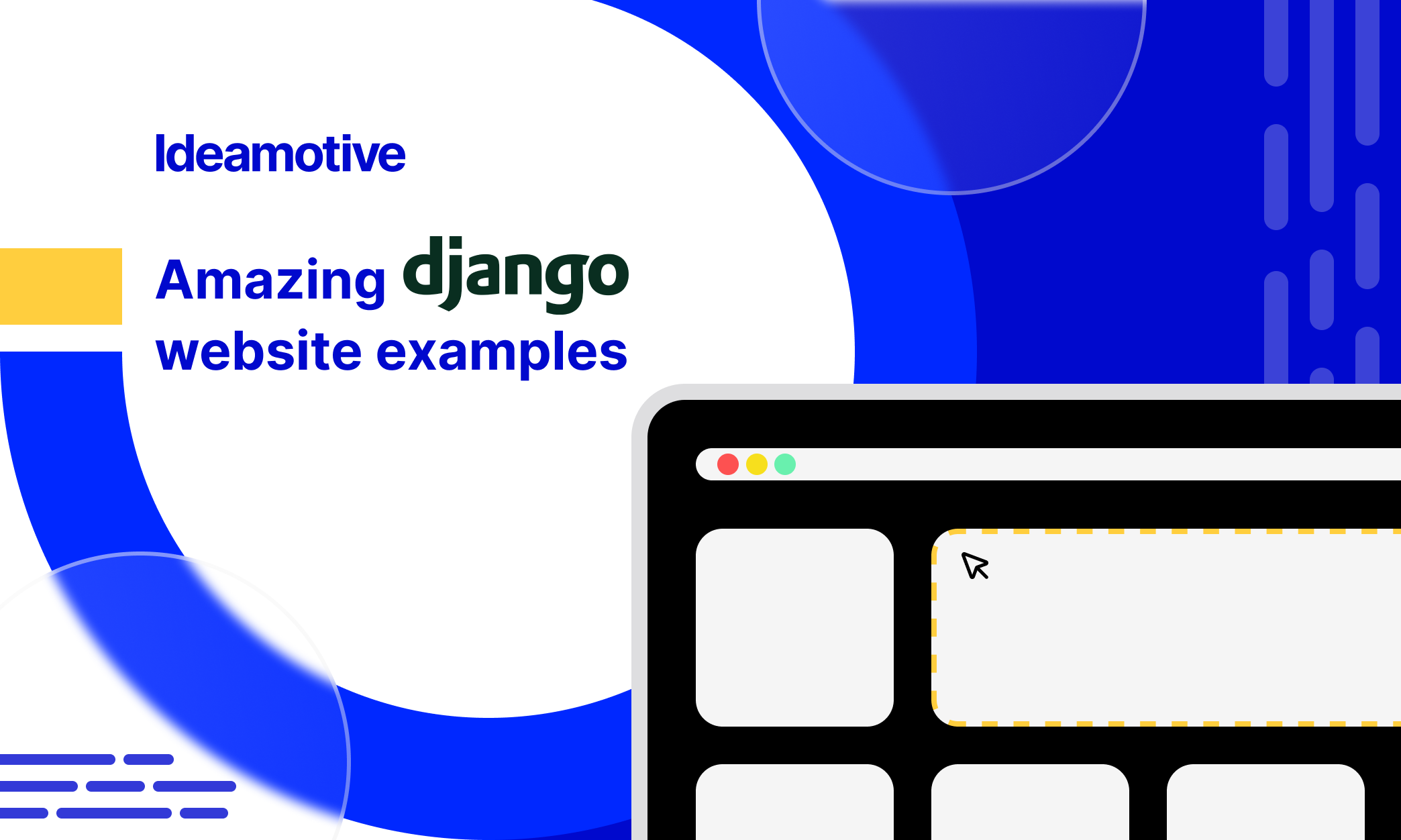 Ideamotive

Amazing django website examples